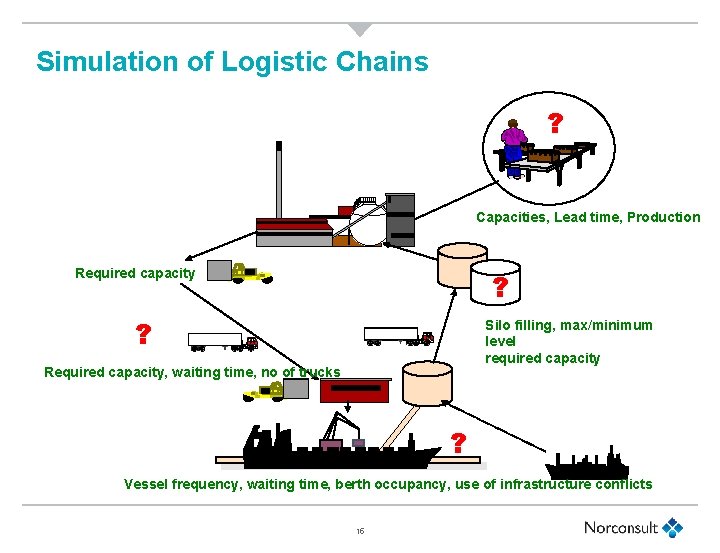 Simulation of Logistic Chains

?

Capacities, Lead time, Production

Required capacity

?

?

Silo filling, max/minimum level
required capacity

Required capacity, waiting time, no of trucks

?

Vessel frequency, waiting time, berth occupancy, use of infrastructure conflicts

16

Norconsult